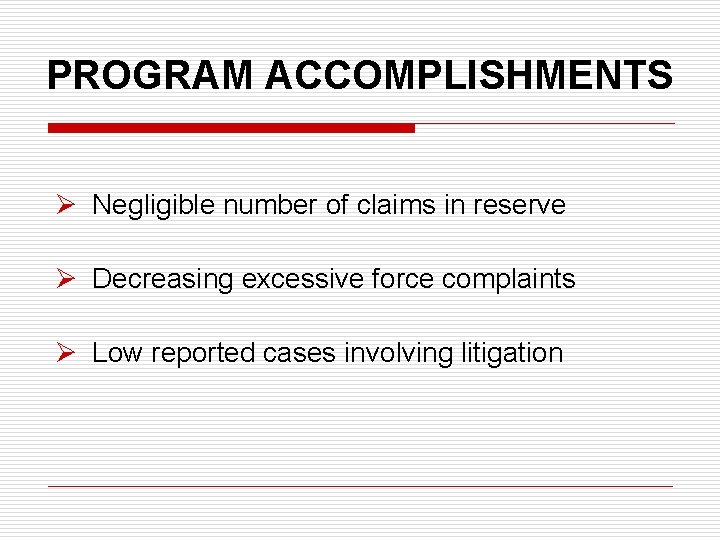 PROGRAM ACCOMPLISHMENTS

➢ Negligible number of claims in reserve

➢ Decreasing excessive force complaints

➢ Low reported cases involving litigation